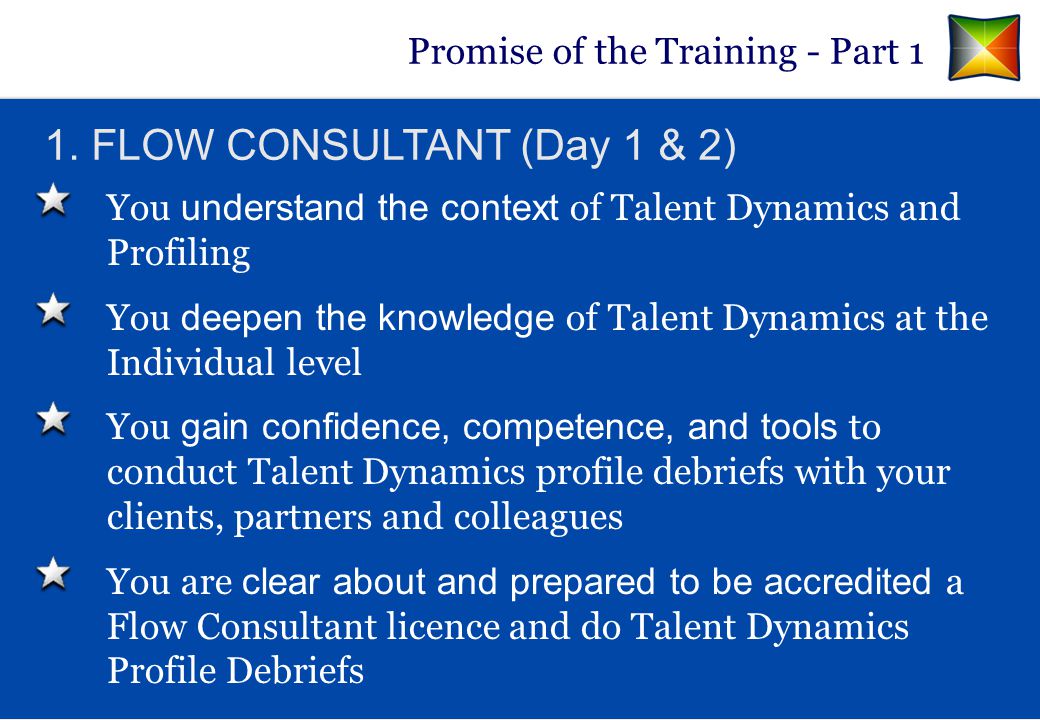 Promise of the Training - Part 1

1. FLOW CONSULTANT (Day 1 & 2)

You understand the context of Talent Dynamics and Profiling

You deepen the knowledge of Talent Dynamics at the Individual level

You gain confidence, competence, and tools to conduct Talent Dynamics profile debriefs with your clients, partners and colleagues

You are clear about and prepared to be accredited a Flow Consultant licence and do Talent Dynamics Profile Debriefs